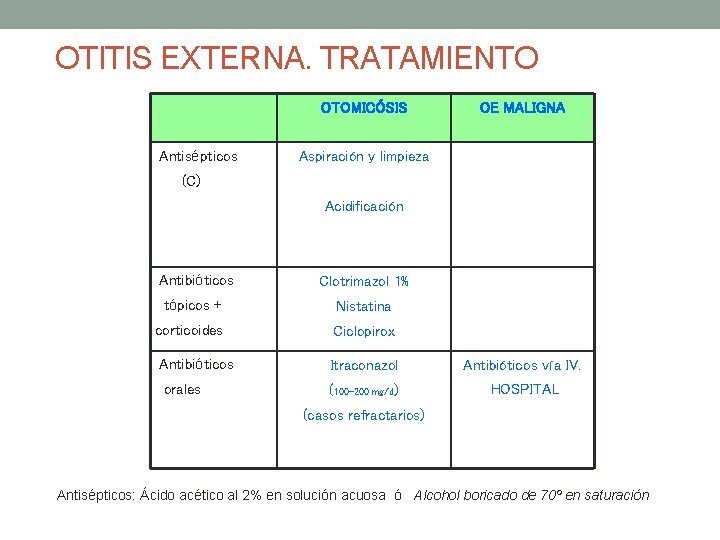 OTITIS EXTERNA. TRATAMIENTO

| | OTOMICÓSIS | OE MALIGNA |
|---|---|---|
| Antisépticos (C) | Aspiración y limpieza Acidificación | |
| Antibióticos tópicos + corticoides | Clotrimazol 1% Nistatina Ciclopirox | |
| Antibióticos orales | Itraconazol (100-200 mg/d) (casos refractarios) | Antibióticos vía IV. HOSPITAL |

Antisépticos: Ácido acético al 2% en solución acuosa ó Alcohol boricado de 70º en saturación